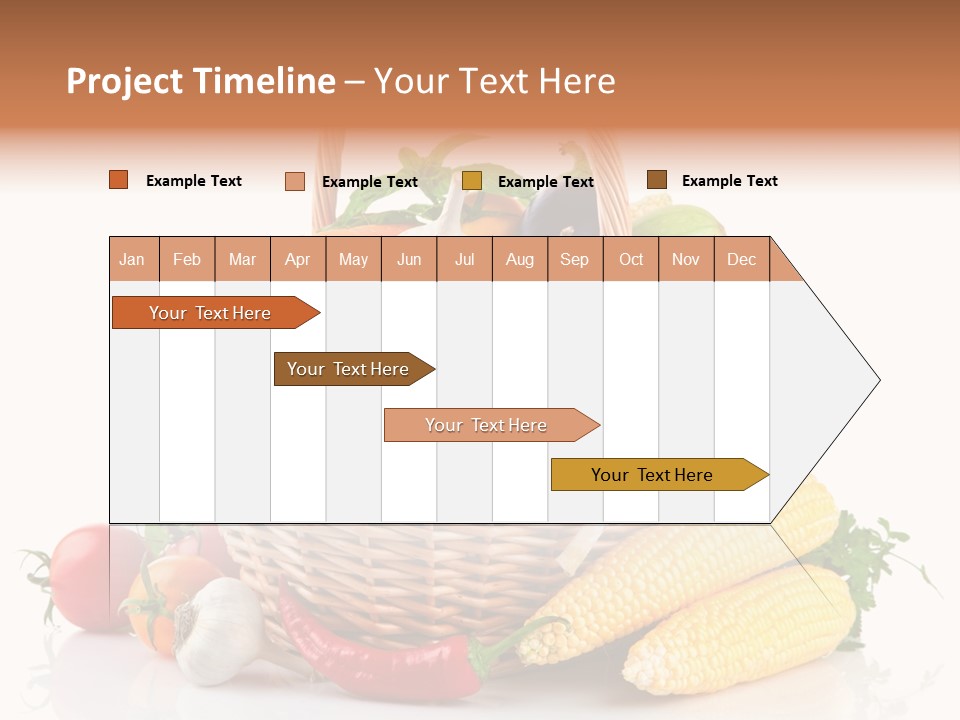 Project Timeline – Your Text Here

Example Text Example Text Example Text Example Text

| Jan | Feb | Mar | Apr | May | Jun | Jul | Aug | Sep | Oct | Nov | Dec |
|---|---|---|---|---|---|---|---|---|---|---|---|

Your Text Here

Your Text Here

Your Text Here

Your Text Here